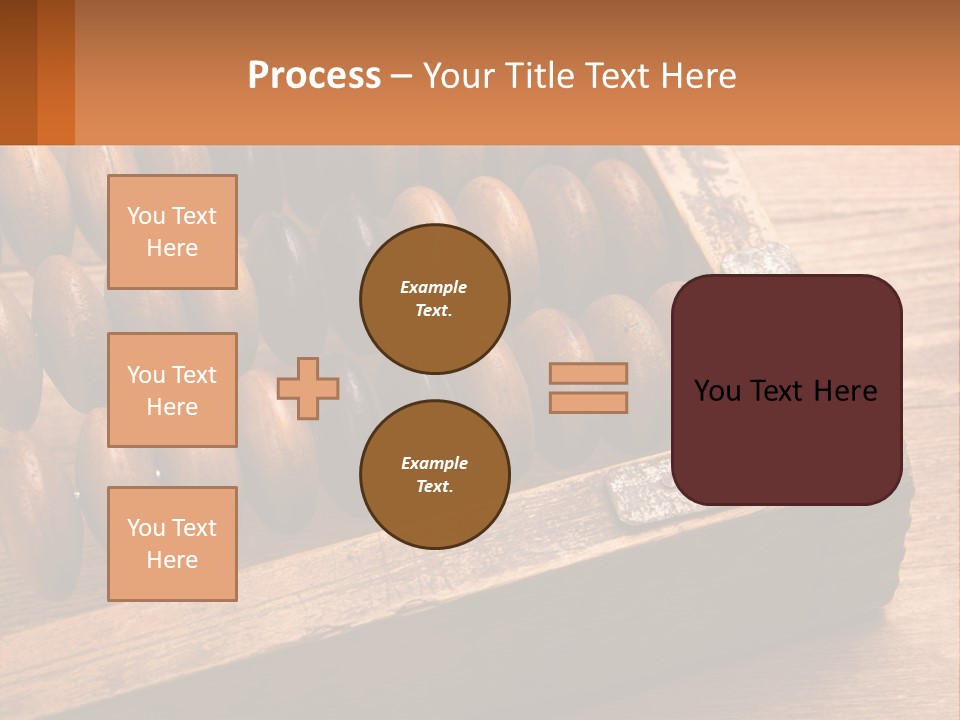 Process – Your Title Text Here

You Text Here

You Text Here

You Text Here

Example Text.

Example Text.

You Text Here